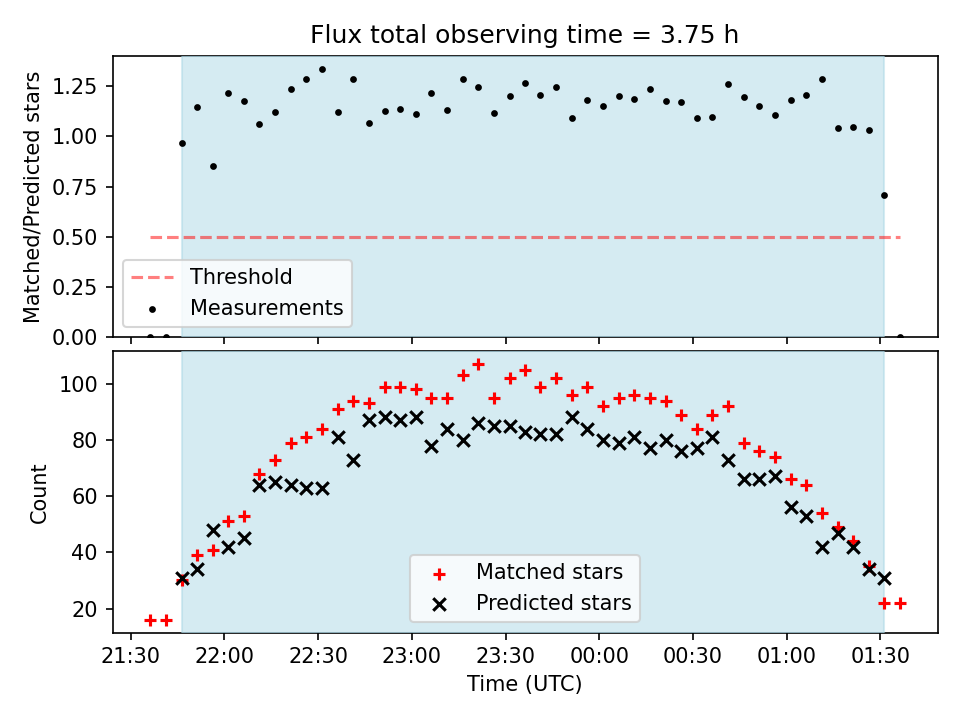 Flux total observing time = 3.75 h

Matched/Predicted stars

1.25
1.00
0.75
0.50
0.25
0.00

Threshold
Measurements

Count

100
80
60
40
20

Matched stars
Predicted stars

21:30
22:00
22:30
23:00
23:30
00:00
00:30
01:00
01:30

Time (UTC)